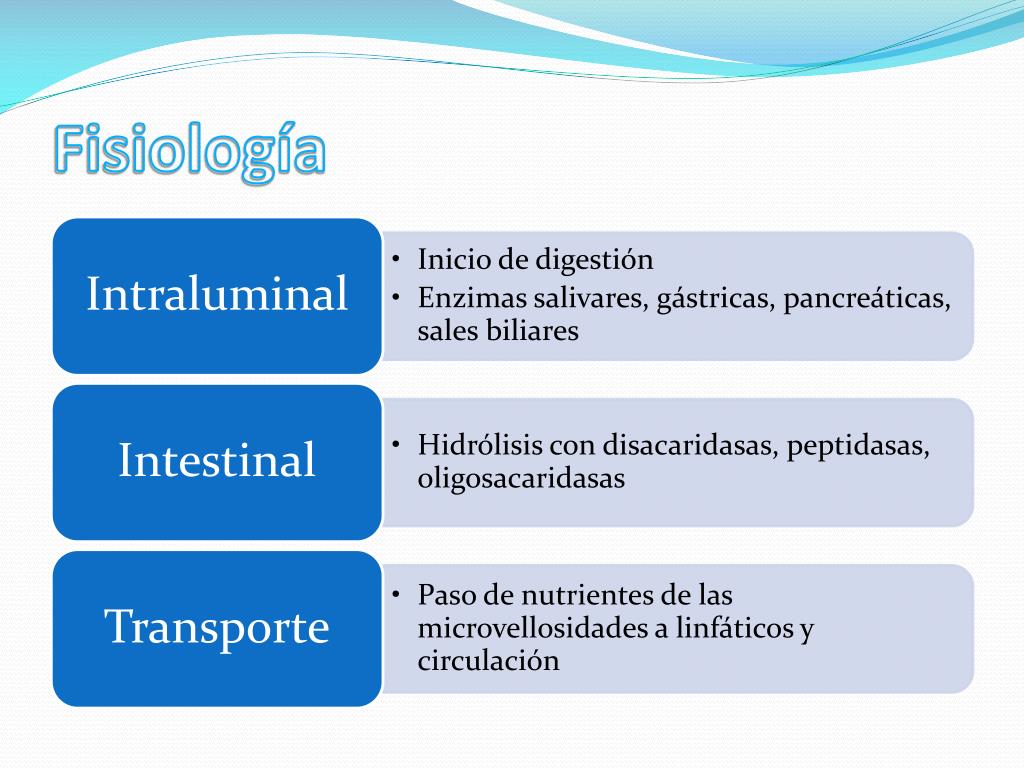 Fisiología

Intraluminal

• Inicio de digestión
• Enzimas salivares, gástricas, pancreáticas, sales biliares

Intestinal

• Hidrólisis con disacaridasas, peptidasas, oligosacaridasas

Transporte

• Paso de nutrientes de las microvellosidades a linfáticos y circulación